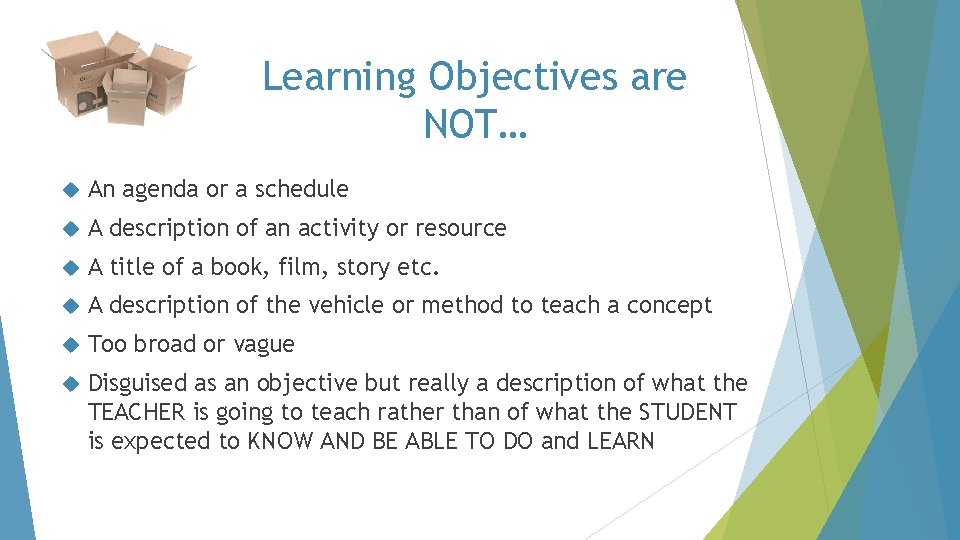 Learning Objectives are NOT…

An agenda or a schedule

A description of an activity or resource

A title of a book, film, story etc.

A description of the vehicle or method to teach a concept

Too broad or vague

Disguised as an objective but really a description of what the TEACHER is going to teach rather than of what the STUDENT is expected to KNOW AND BE ABLE TO DO and LEARN